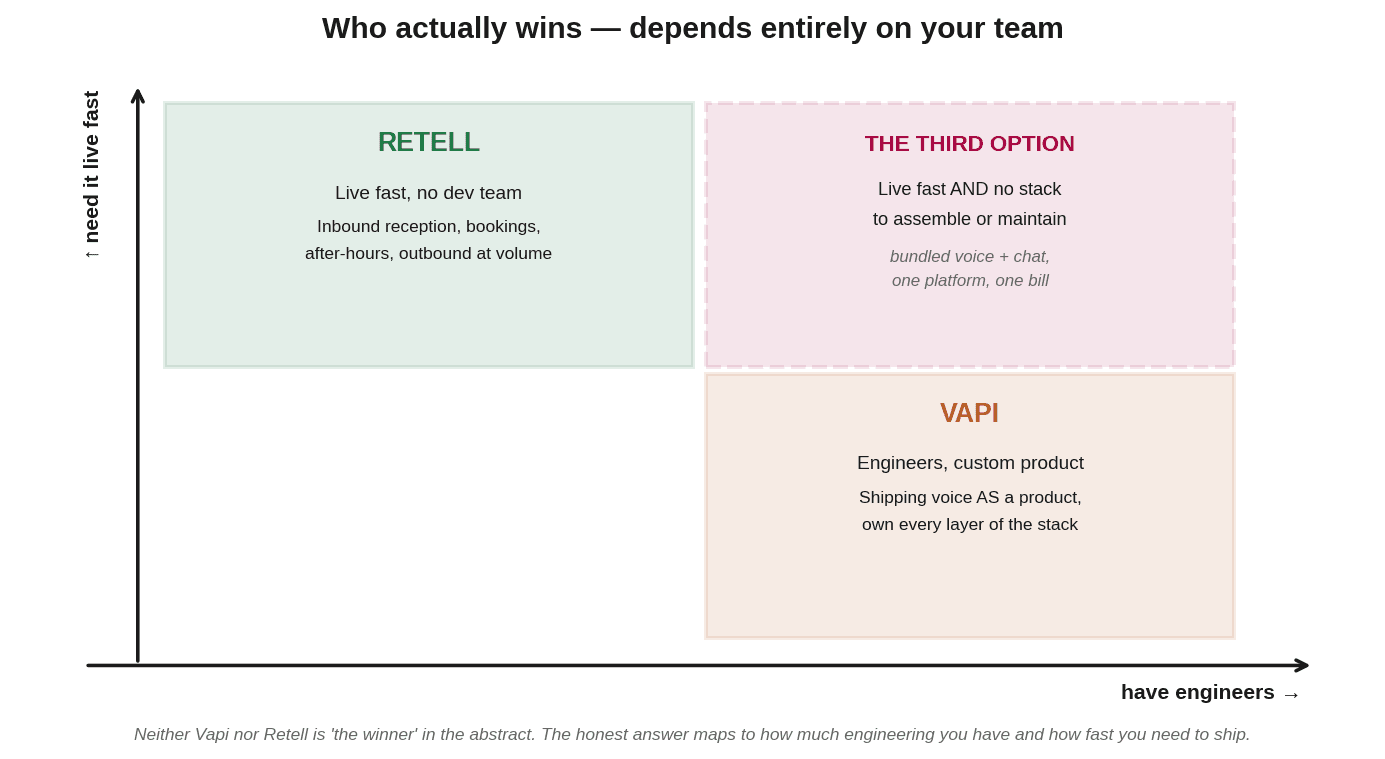 Who actually wins — depends entirely on your team

↑ need it live fast

RETELL

Live fast, no dev team

Inbound reception, bookings, after-hours, outbound at volume

THE THIRD OPTION

Live fast AND no stack to assemble or maintain

bundled voice + chat, one platform, one bill

VAPI

Engineers, custom product

Shipping voice AS a product, own every layer of the stack

have engineers →

Neither Vapi nor Retell is 'the winner' in the abstract. The honest answer maps to how much engineering you have and how fast you need to ship.